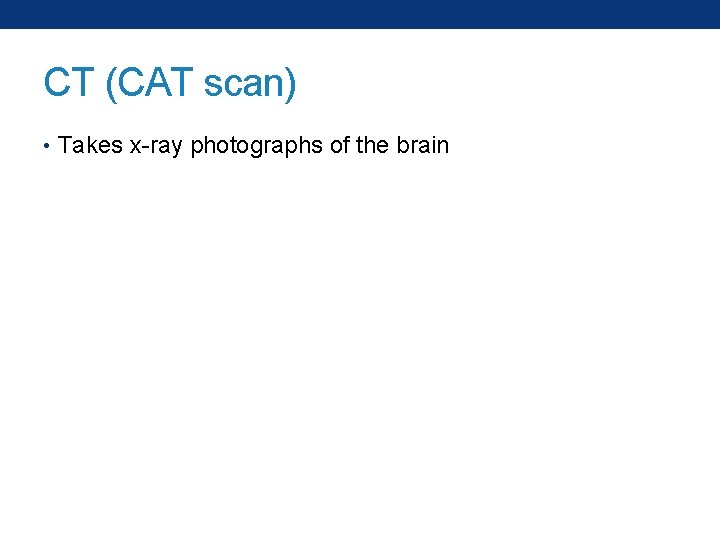 CT (CAT scan)

• Takes x-ray photographs of the brain